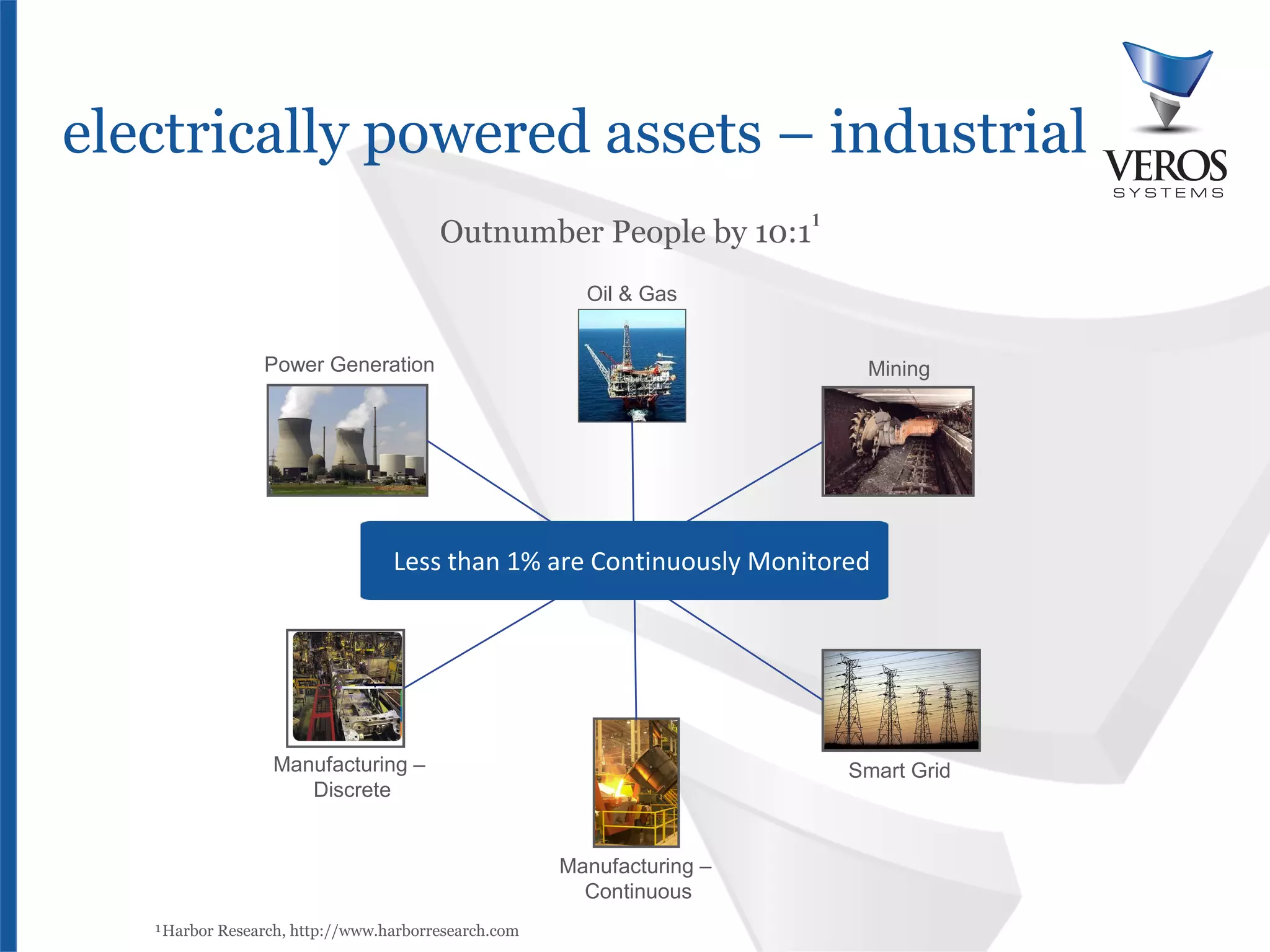 electrically powered assets – industrial

VEROS
SYSTEMS

Outnumber People by 10:1$^1$

Oil & Gas

Power Generation

Mining

Less than 1% are Continuously Monitored

Manufacturing – Discrete

Manufacturing – Continuous

Smart Grid

$^1$Harbor Research, http://www.harborresearch.com